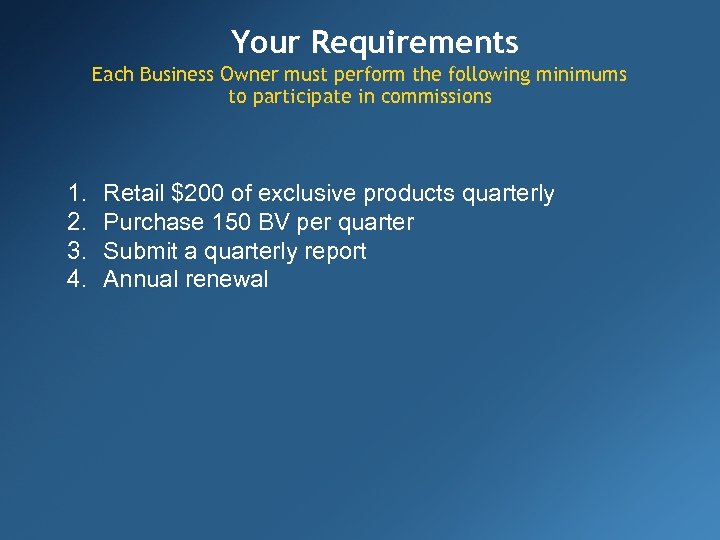 Your Requirements

Each Business Owner must perform the following minimums to participate in commissions

1. Retail \$200 of exclusive products quarterly
2. Purchase 150 BV per quarter
3. Submit a quarterly report
4. Annual renewal